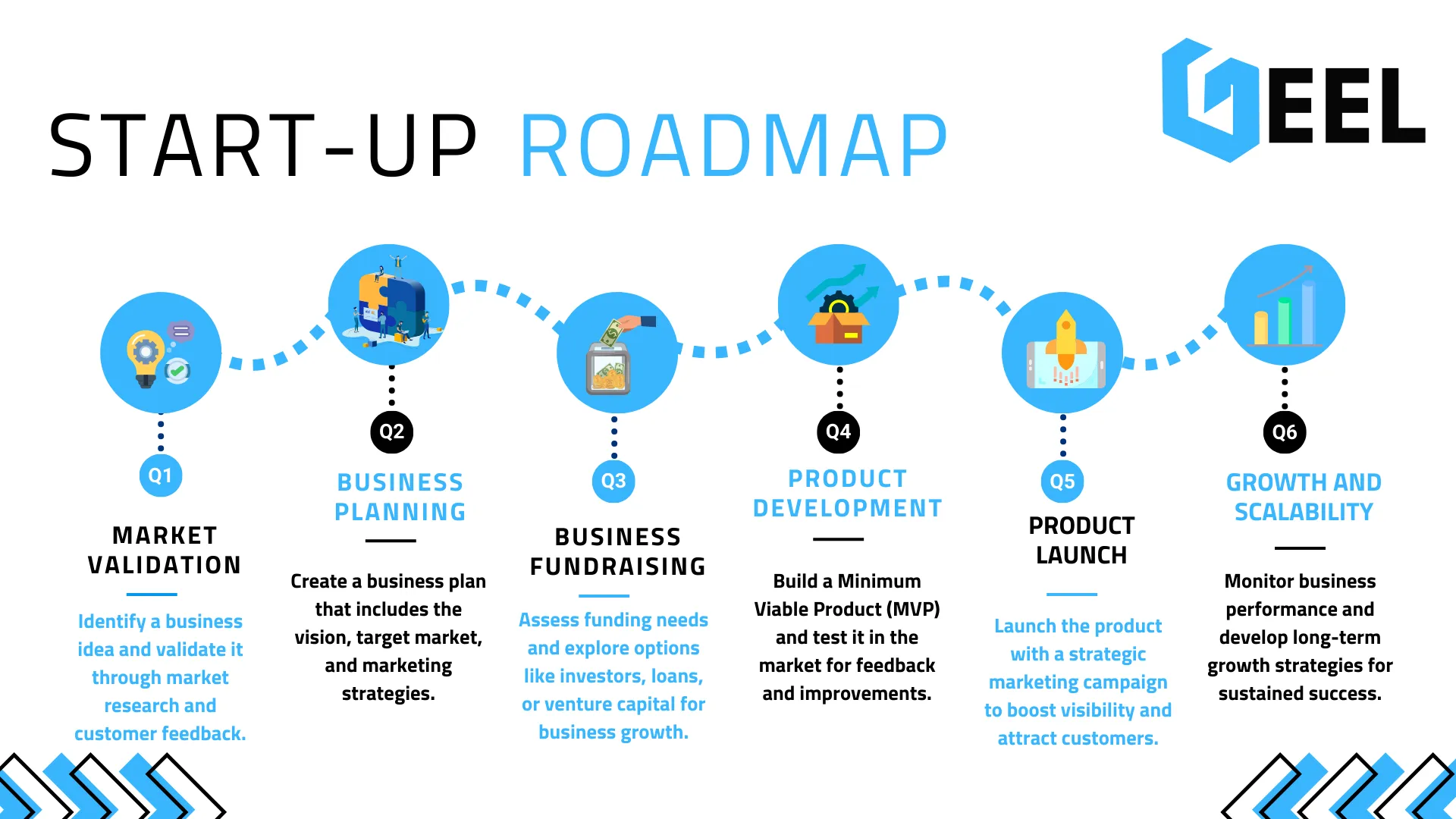 START-UP ROADMAP

GEEL

Q1
MARKET VALIDATION
Identify a business idea and validate it through market research and customer feedback.

Q2
BUSINESS PLANNING
Create a business plan that includes the vision, target market, and marketing strategies.

Q3
BUSINESS FUNDRAISING
Assess funding needs and explore options like investors, loans, or venture capital for business growth.

Q4
PRODUCT DEVELOPMENT
Build a Minimum Viable Product (MVP) and test it in the market for feedback and improvements.

Q5
PRODUCT LAUNCH
Launch the product with a strategic marketing campaign to boost visibility and attract customers.

Q6
GROWTH AND SCALABILITY
Monitor business performance and develop long-term growth strategies for sustained success.